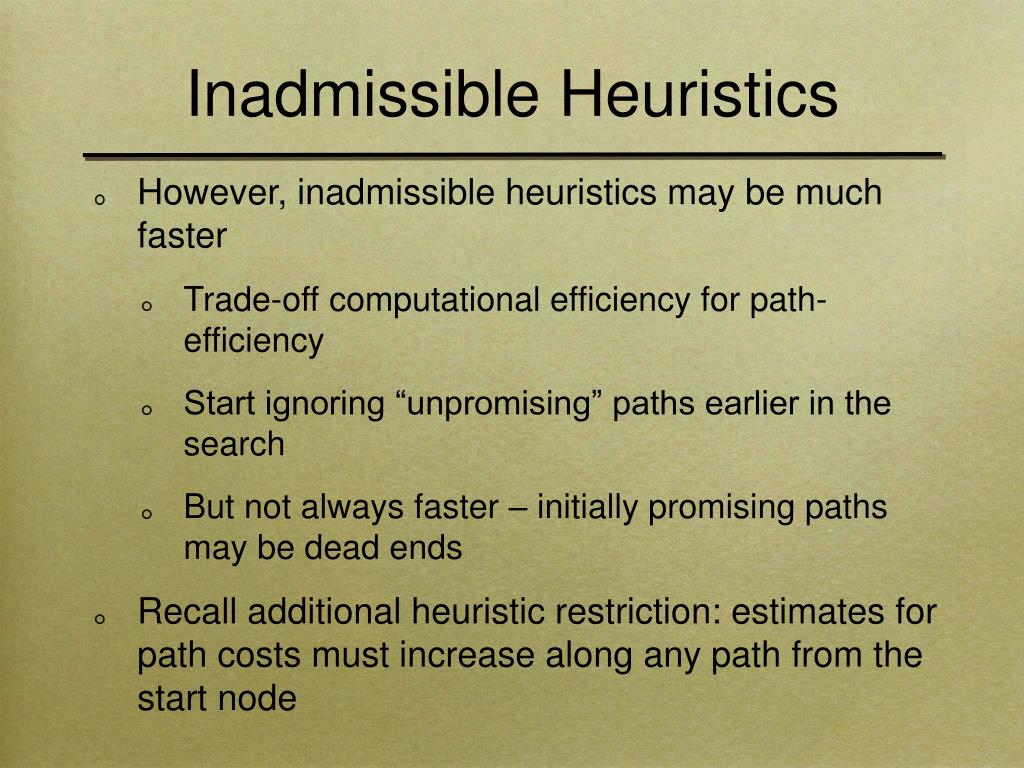 Inadmissible Heuristics

o However, inadmissible heuristics may be much faster

o Trade-off computational efficiency for path-efficiency

o Start ignoring “unpromising” paths earlier in the search

o But not always faster – initially promising paths may be dead ends

o Recall additional heuristic restriction: estimates for path costs must increase along any path from the start node